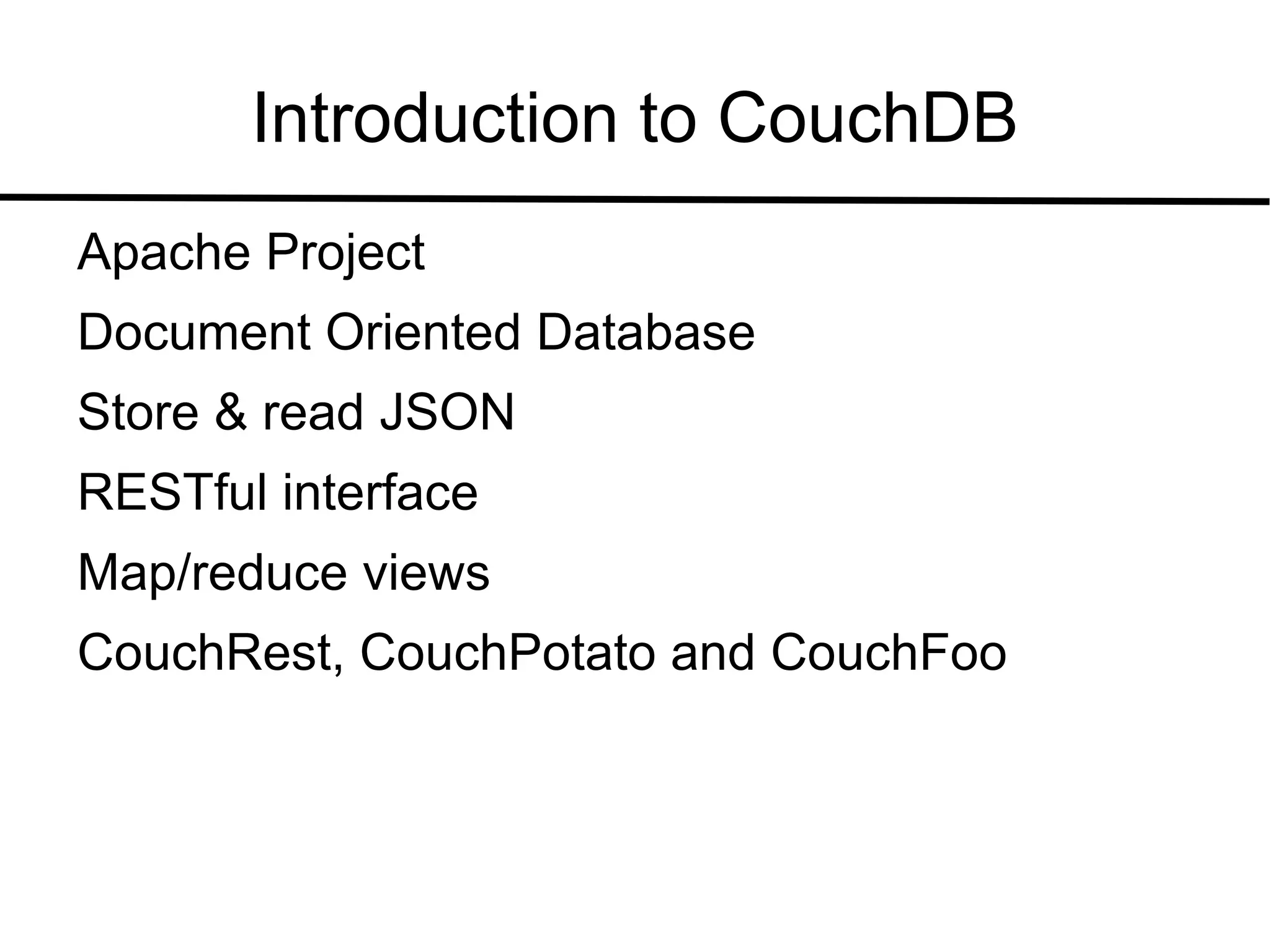 Introduction to CouchDB

Apache Project

Document Oriented Database

Store & read JSON

RESTful interface

Map/reduce views

CouchRest, CouchPotato and CouchFoo